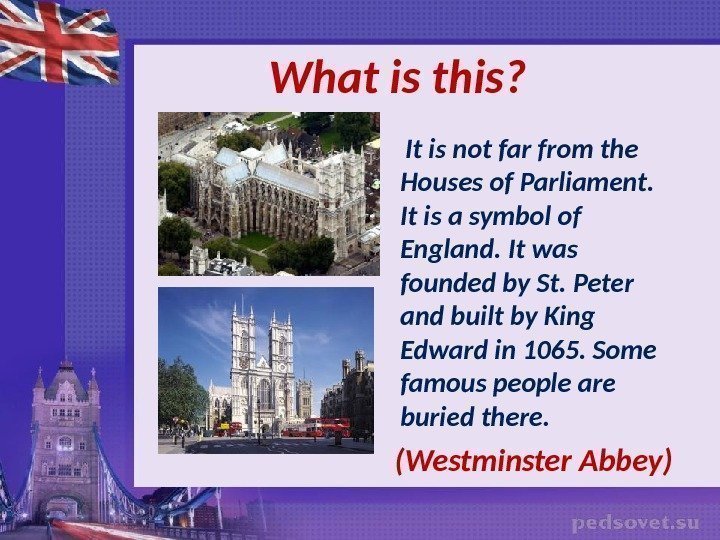 What is this?

It is not far from the Houses of Parliament. It is a symbol of England. It was founded by St. Peter and built by King Edward in 1065. Some famous people are buried there.

(Westminster Abbey)

pedsovet.su